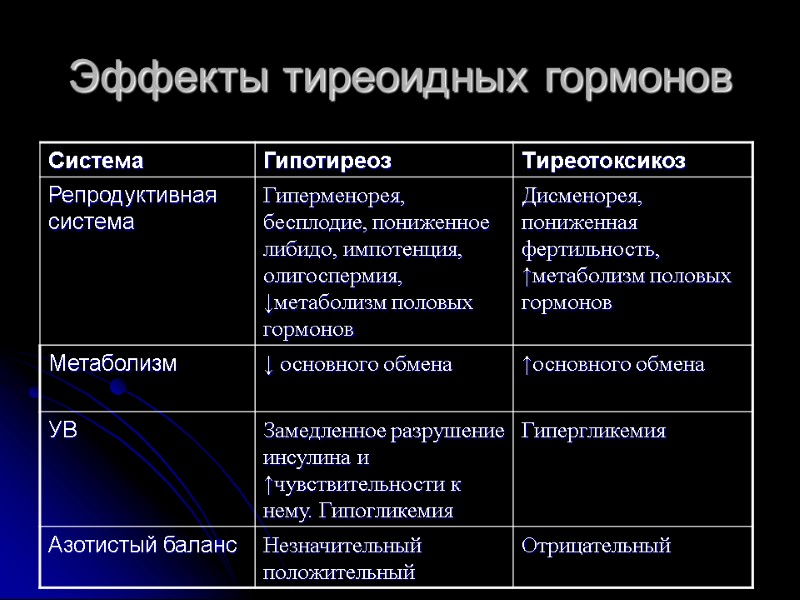 Эффекты тиреоидных гормонов

| Система | Гипотиреоз | Тиреотоксикоз |
|---|---|---|
| Репродуктивная система | Гиперменорея, бесплодие, пониженное либидо, импотенция, олигоспермия, ↓метаболизм половых гормонов | Дисменорея, пониженная фертильность, ↑метаболизм половых гормонов |
| Метаболизм | ↓ основного обмена | ↑основного обмена |
| УВ | Замедленное разрушение инсулина и ↑чувствительности к нему. Гипогликемия | Гипергликемия |
| Азотистый баланс | Незначительный положительный | Отрицательный |